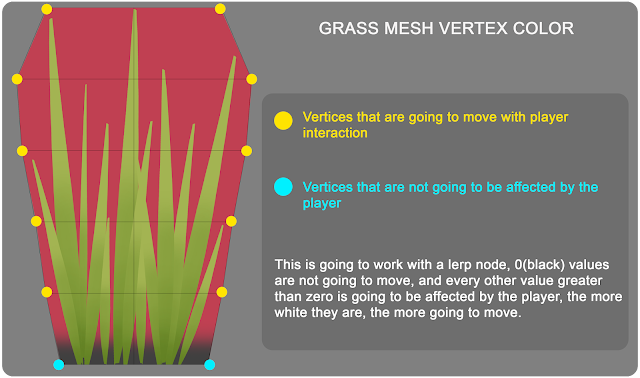 GRASS MESH VERTEX COLOR

Vertices that are going to move with player interaction

Vertices that are not going to be affected by the player

This is going to work with a lerp node, 0(black) values are not going to move, and every other value greater than zero is going to be affected by the player, the more white they are, the more going to move.